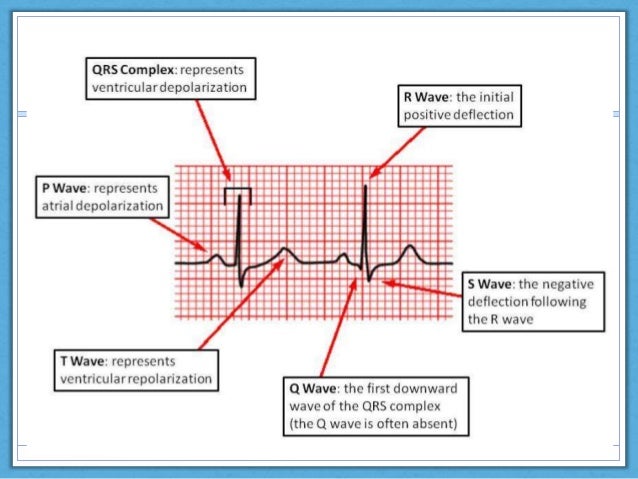 QRS Complex: represents ventricular depolarization

R Wave: the initial positive deflection

P Wave: represents atrial depolarization

S Wave: the negative deflection following the R wave

T Wave: represents ventricular repolarization

Q Wave: the first downward wave of the QRS complex (the Q wave is often absent)